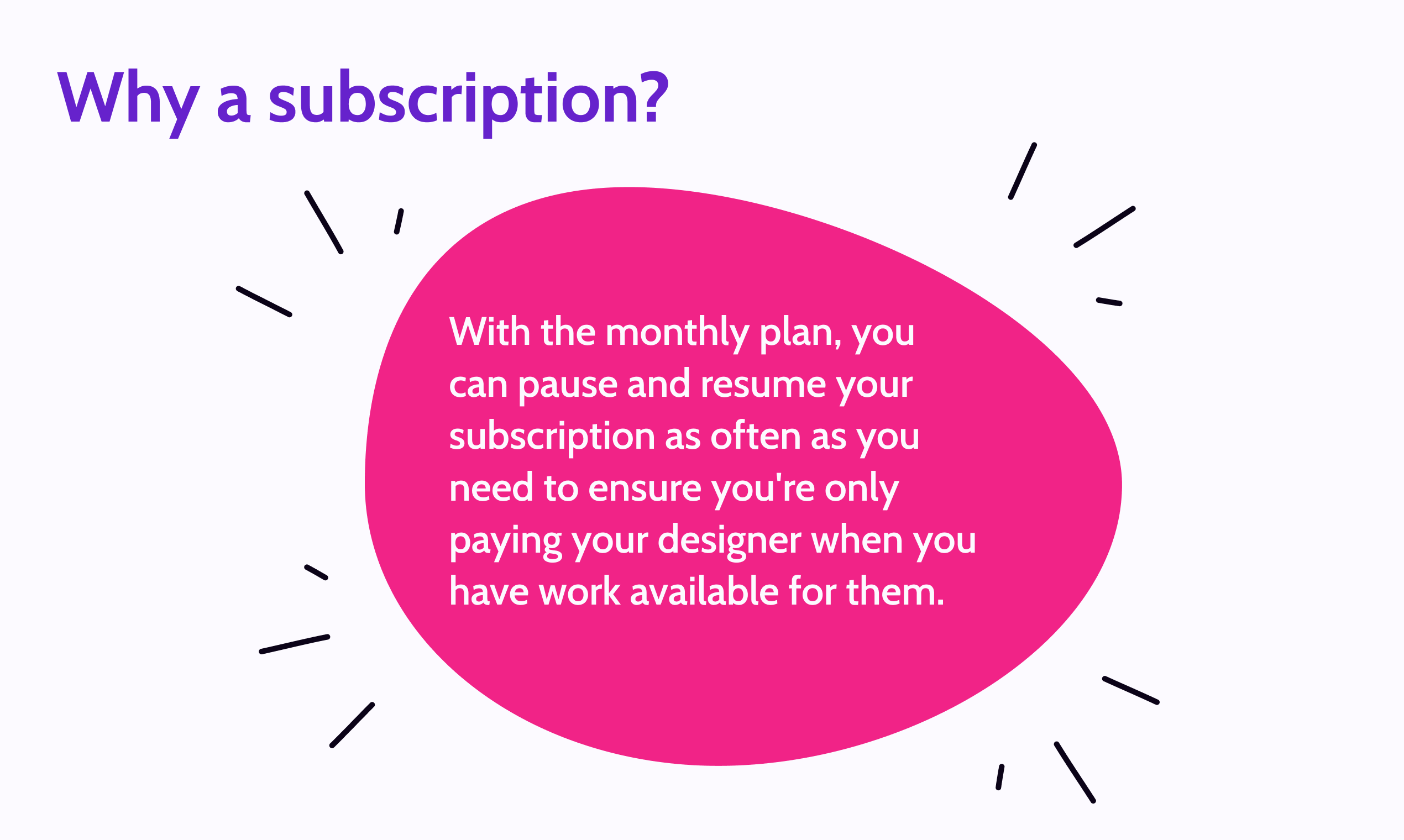 Why a subscription?

With the monthly plan, you can pause and resume your subscription as often as you need to ensure you're only paying your designer when you have work available for them.